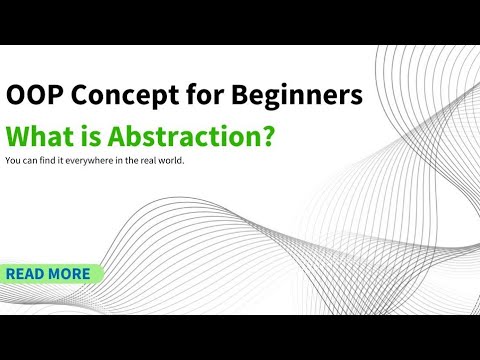 OOP Concept for Beginners

What is Abstraction?

You can find it everywhere in the real world.

READ MORE